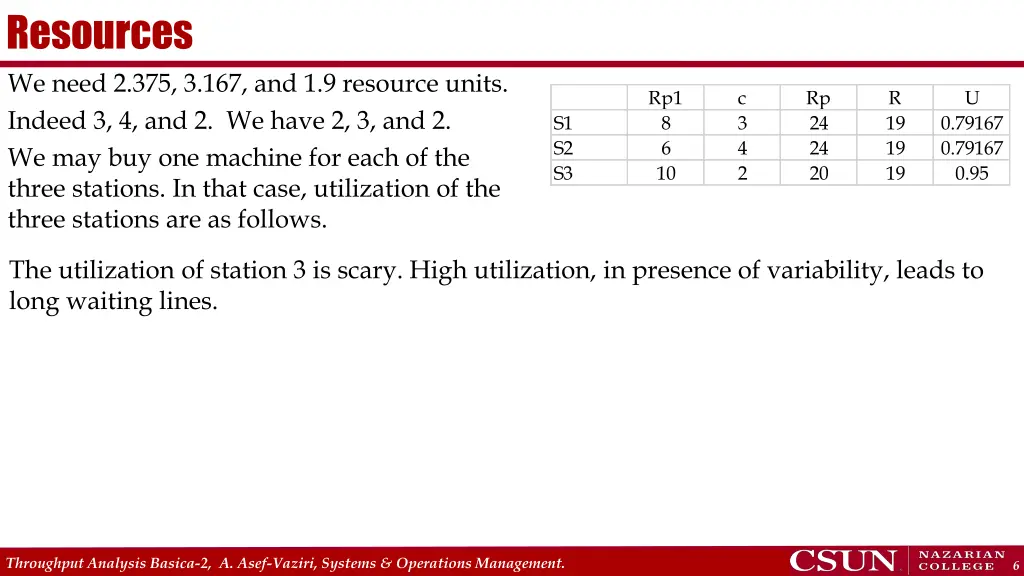 Resources

We need 2.375, 3.167, and 1.9 resource units.

Indeed 3, 4, and 2. We have 2, 3, and 2.

We may buy one machine for each of the three stations. In that case, utilization of the three stations are as follows.

| | Rp1 | c | Rp | R | U |
|---|---|---|---|---|---|
| S1 | 8 | 3 | 24 | 19 | 0.79167 |
| S2 | 6 | 4 | 24 | 19 | 0.79167 |
| S3 | 10 | 2 | 20 | 19 | 0.95 |

The utilization of station 3 is scary. High utilization, in presence of variability, leads to long waiting lines.

Throughput Analysis Basica-2, A. Asef-Vaziri, Systems & Operations Management.

CSUN NAZARIAN COLLEGE 6